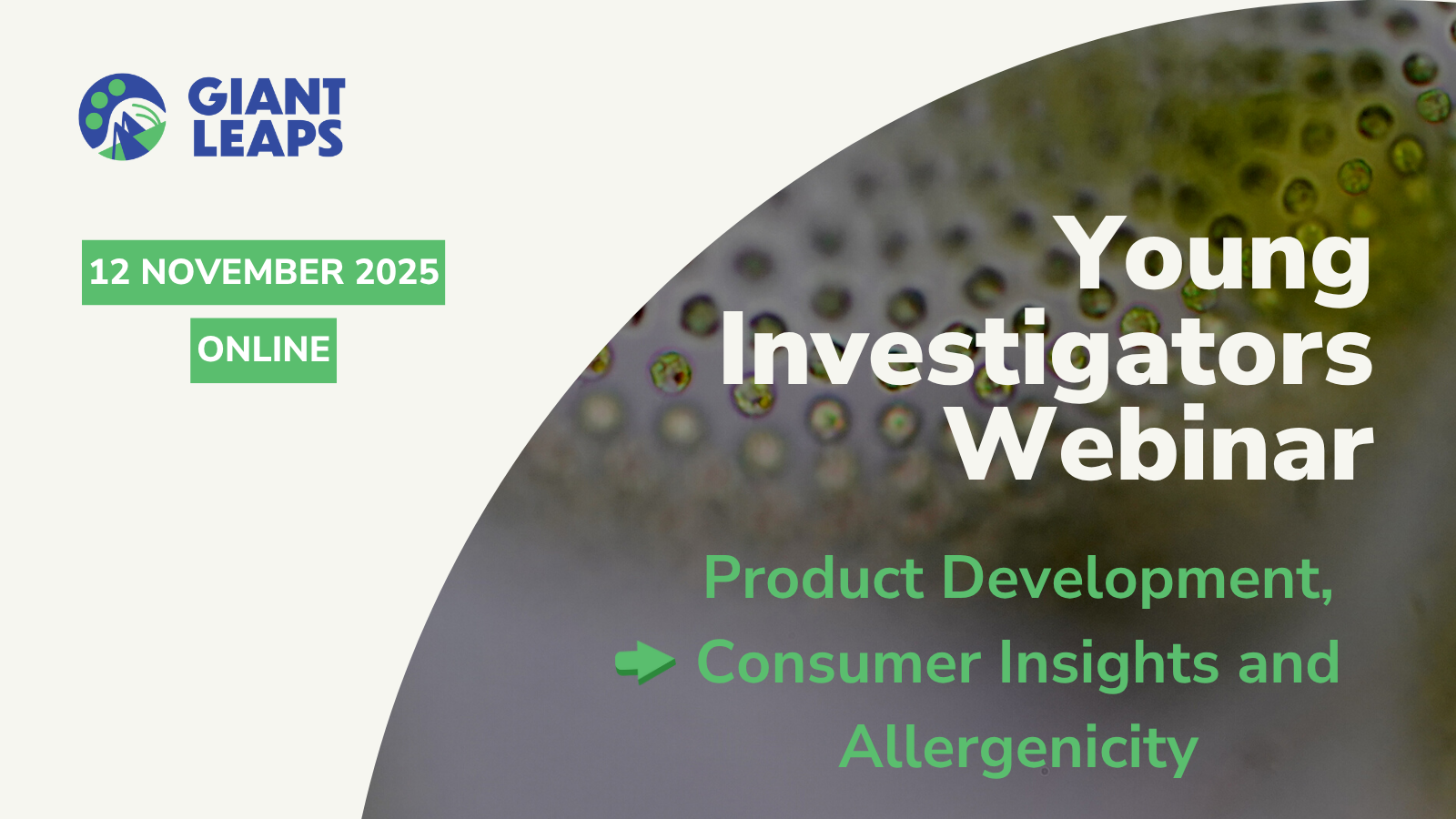 GIANT LEAPS

12 NOVEMBER 2025

ONLINE

Young Investigators Webinar

Product Development, Consumer Insights and Allergenicity